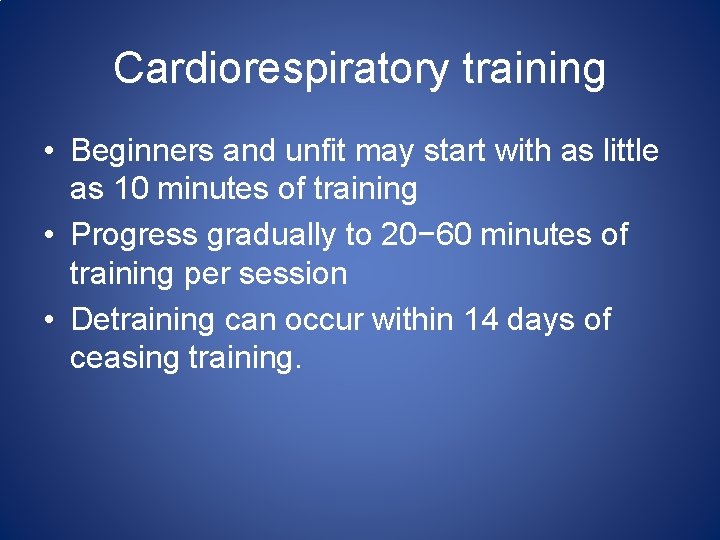 Cardiorespiratory training

• Beginners and unfit may start with as little as 10 minutes of training
• Progress gradually to 20−60 minutes of training per session
• Detraining can occur within 14 days of ceasing training.